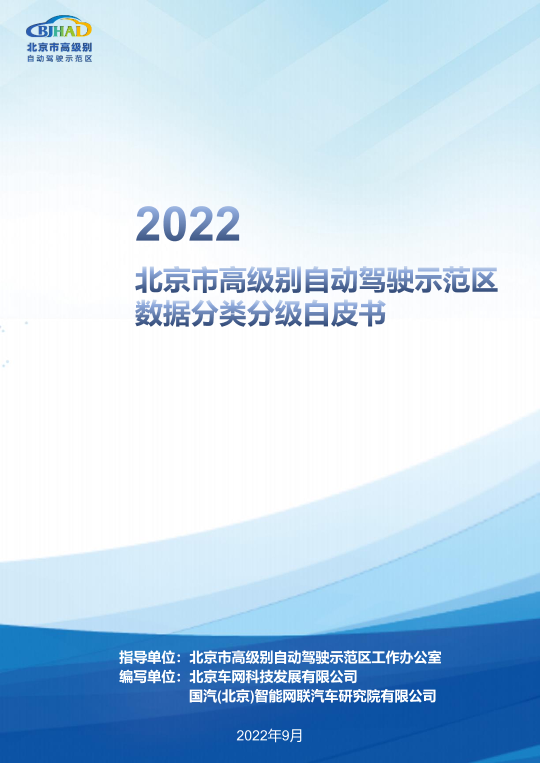 BJHAD
北京市高级别
自动驾驶示范区

2022
北京市高级别自动驾驶示范区
数据分类分级白皮书

指导单位：北京市高级别自动驾驶示范区工作办公室
编写单位：北京车网科技发展有限公司
国汽(北京)智能网联汽车研究院有限公司

2022年9月